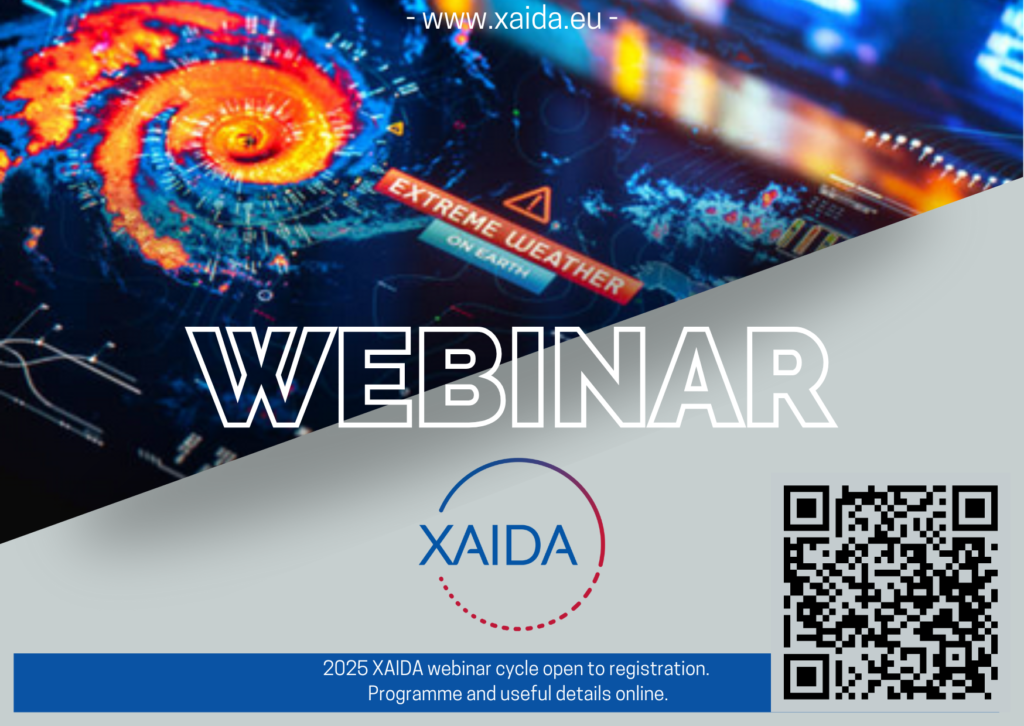 - www.xaida.eu -

EXTREME WEATHER
ON EARTH

WEBINAR

XAIDA

2025 XAIDA webinar cycle open to registration.
Programme and useful details online.